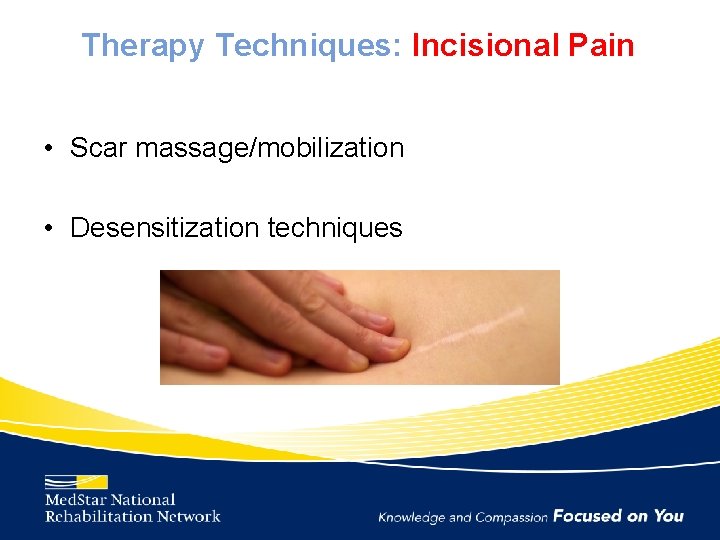 Therapy Techniques: Incisional Pain

• Scar massage/mobilization

• Desensitization techniques

MedStar National Rehabilitation Network

Knowledge and Compassion Focused on You